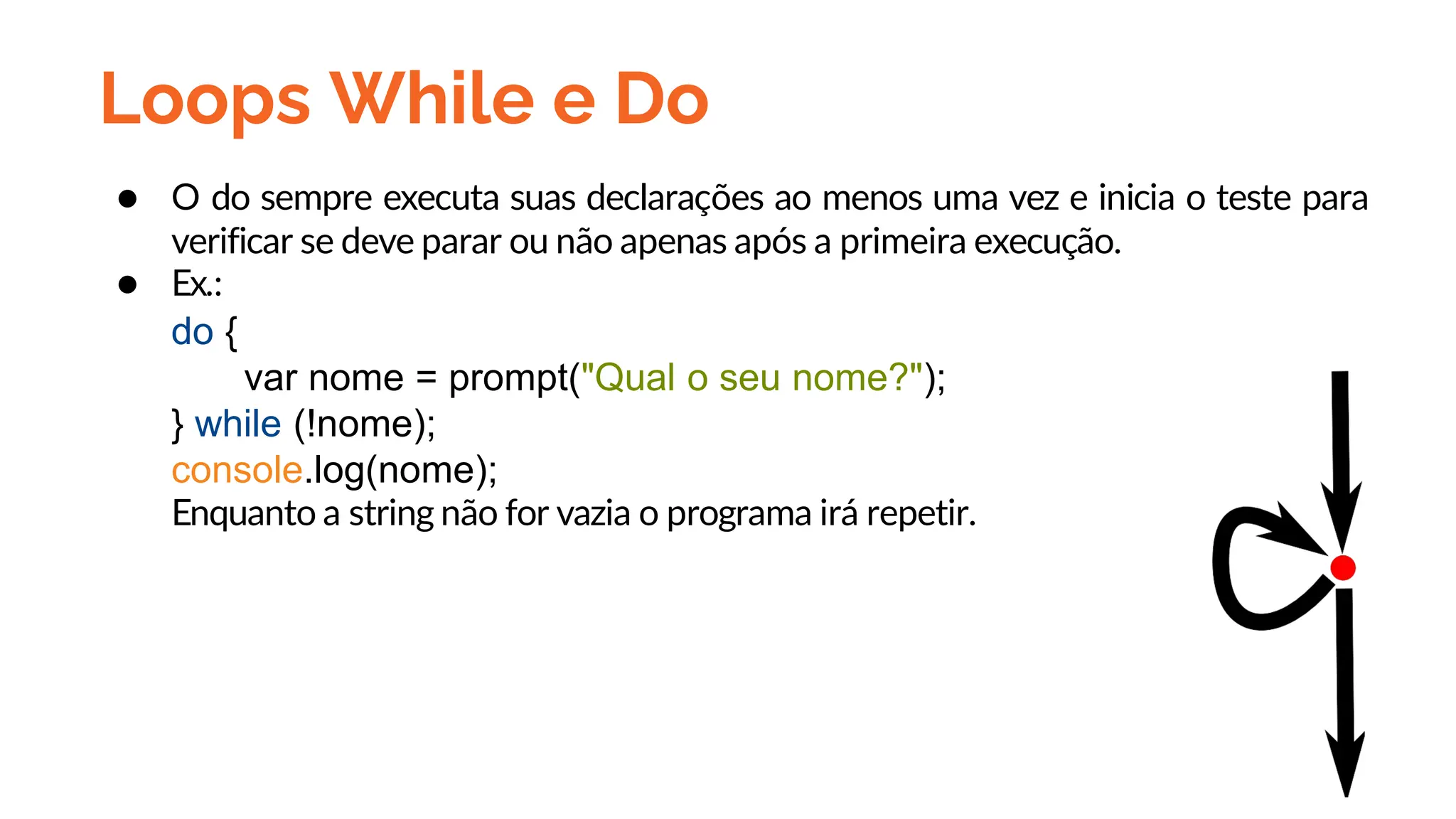 Loops While e Do

● O do sempre executa suas declarações ao menos uma vez e inicia o teste para verificar se deve parar ou não apenas após a primeira execução.
● Ex.:
do {
    var nome = prompt("Qual o seu nome?");
} while (!nome);
console.log(nome);
Enquanto a string não for vazia o programa irá repetir.